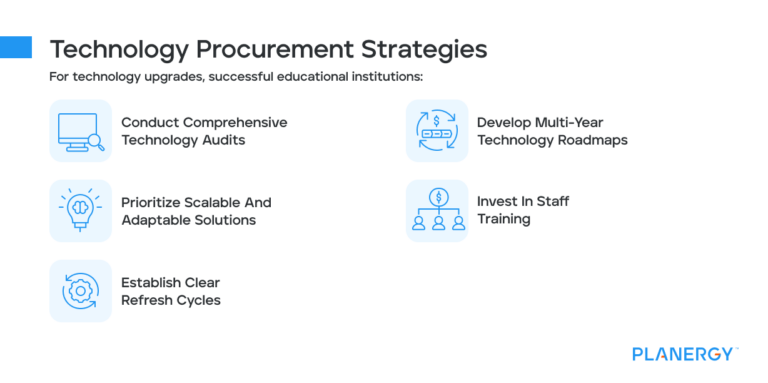 Technology Procurement Strategies

For technology upgrades, successful educational institutions:

Conduct Comprehensive Technology Audits

Prioritize Scalable And Adaptable Solutions

Establish Clear Refresh Cycles

Develop Multi-Year Technology Roadmaps

Invest In Staff Training

PLANERGY™